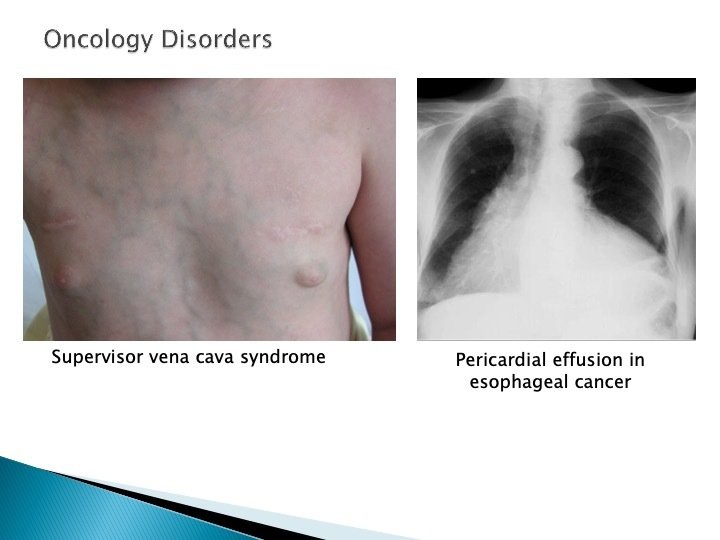 Oncology Disorders

Supervisor vena cava syndrome

Pericardial effusion in esophageal cancer